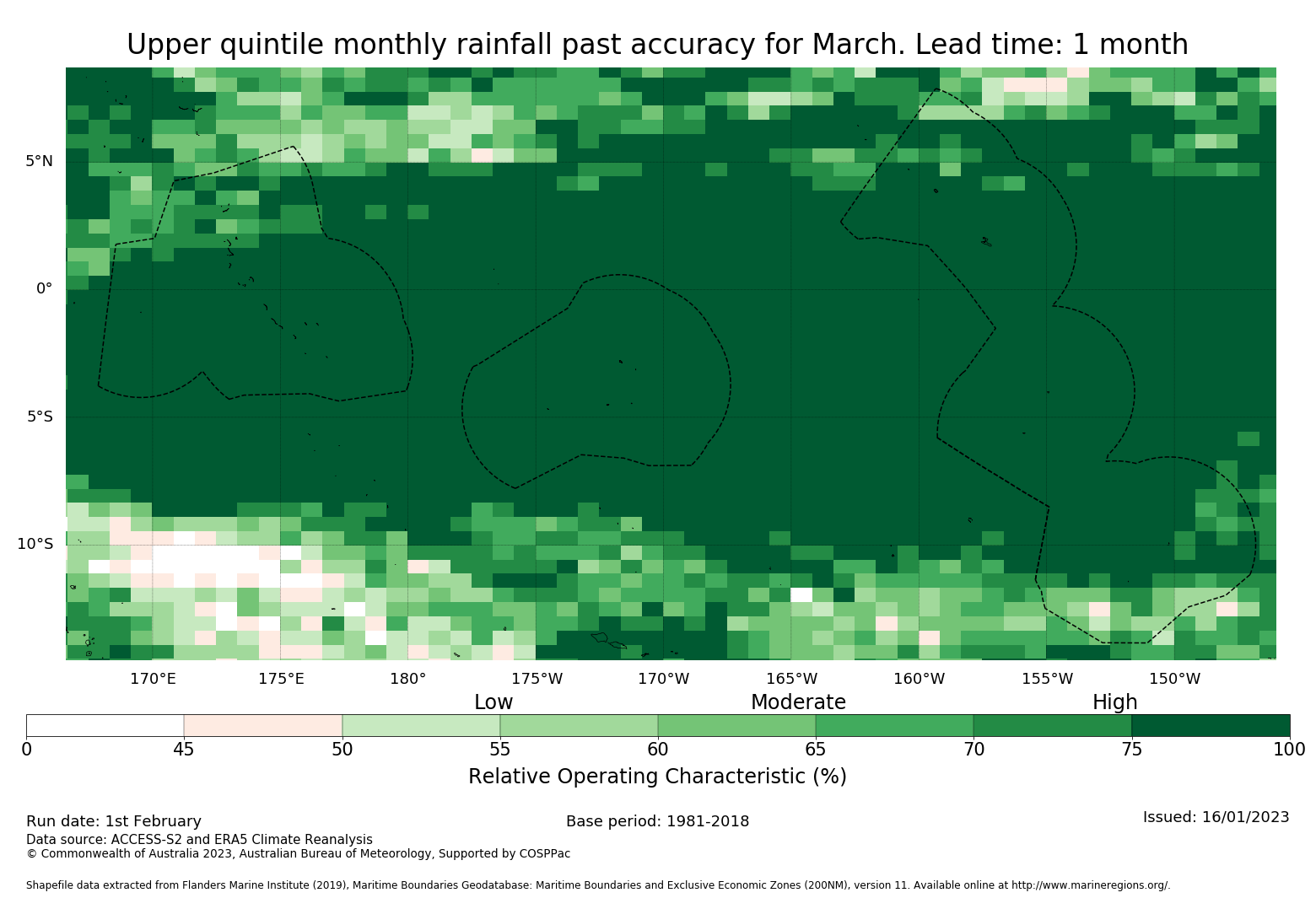 Upper quintile monthly rainfall past accuracy for March. Lead time: 1 month

5°N
0°
5°S
10°S

170°E 175°E 180° 175°W 170°W 165°W 160°W 155°W 150°W

Low Moderate High

0 45 50 55 60 65 70 75 100

Relative Operating Characteristic (%)

Run date: 1st February
Base period: 1981-2018
Issued: 16/01/2023
Data source: ACCESS-S2 and ERA5 Climate Reanalysis
© Commonwealth of Australia 2023, Australian Bureau of Meteorology, Supported by COSPPac

Shapefile data extracted from Flanders Marine Institute (2019), Maritime Boundaries Geodatabase: Maritime Boundaries and Exclusive Economic Zones (200NM), version 11. Available online at http://www.marineregions.org/.